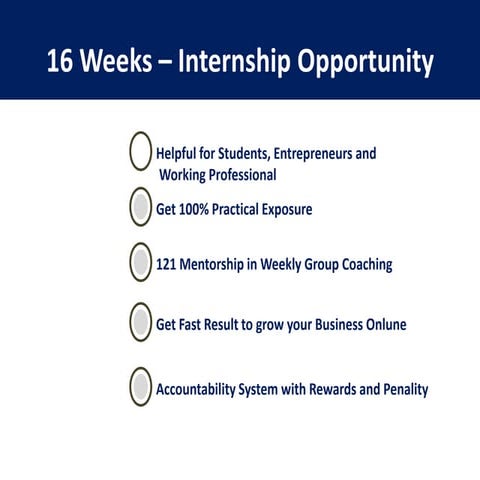 16 Weeks – Internship Opportunity

Helpful for Students, Entrepreneurs and Working Professional

Get 100% Practical Exposure

121 Mentorship in Weekly Group Coaching

Get Fast Result to grow your Business Onlune

Accountability System with Rewards and Penality